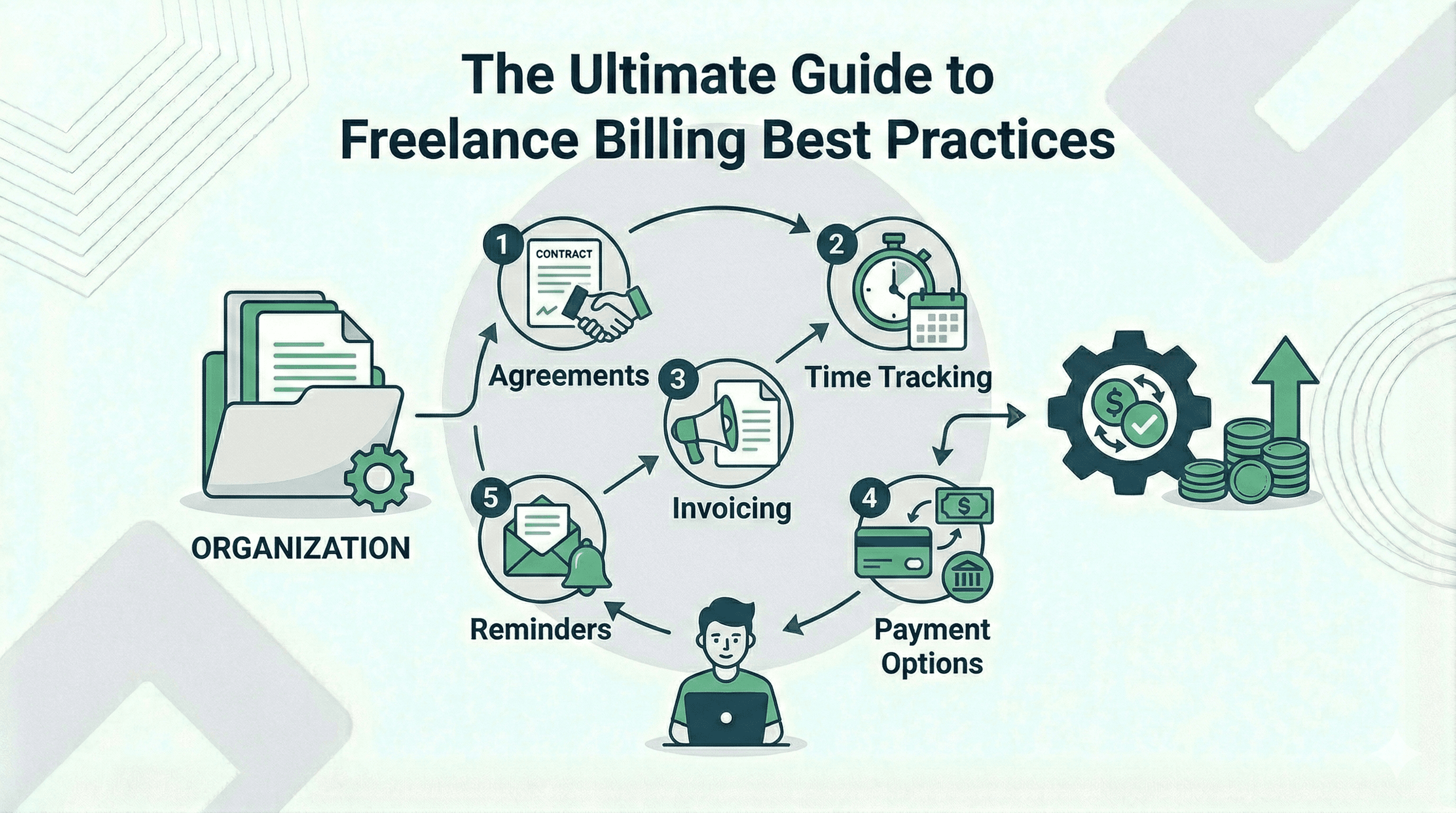 The Ultimate Guide to Freelance Billing Best Practices

ORGANIZATION

1
CONTRACT
Agreements

2
Time Tracking

3
Invoicing

4
$
Payment Options

5
Reminders

$